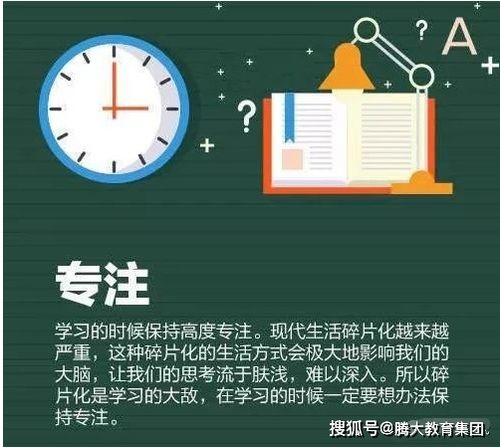 ? A ?

专注

学习的时候保持高度专注。现代生活碎片化越来越严重，这种碎片化的生活方式会极大地影响我们的大脑，让我们的思考流于肤浅，难以深入。所以碎片化是学习的大敌，在学习的时候一定要想办法保持专注。

搜狐号@腾大教育集团